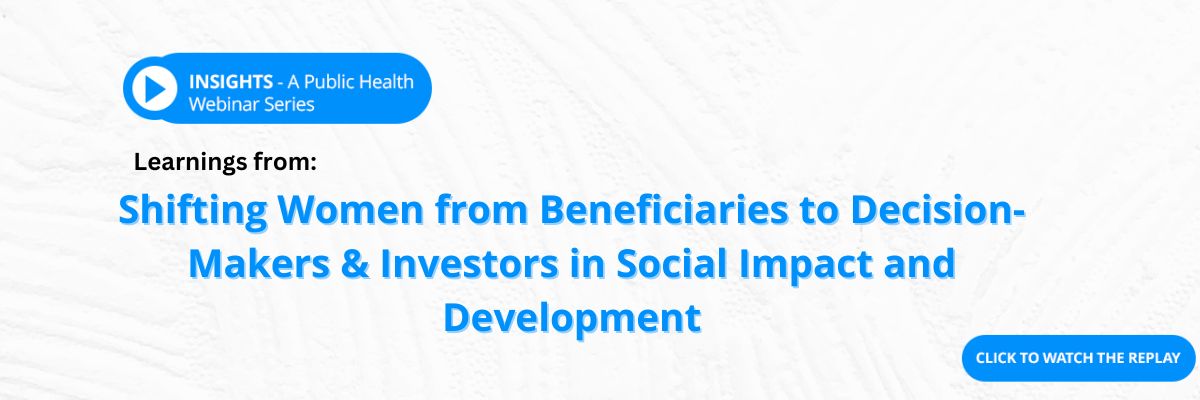 INSIGHTS - A Public Health Webinar Series

Learnings from:

Shifting Women from Beneficiaries to Decision-Makers & Investors in Social Impact and Development

CLICK TO WATCH THE REPLAY